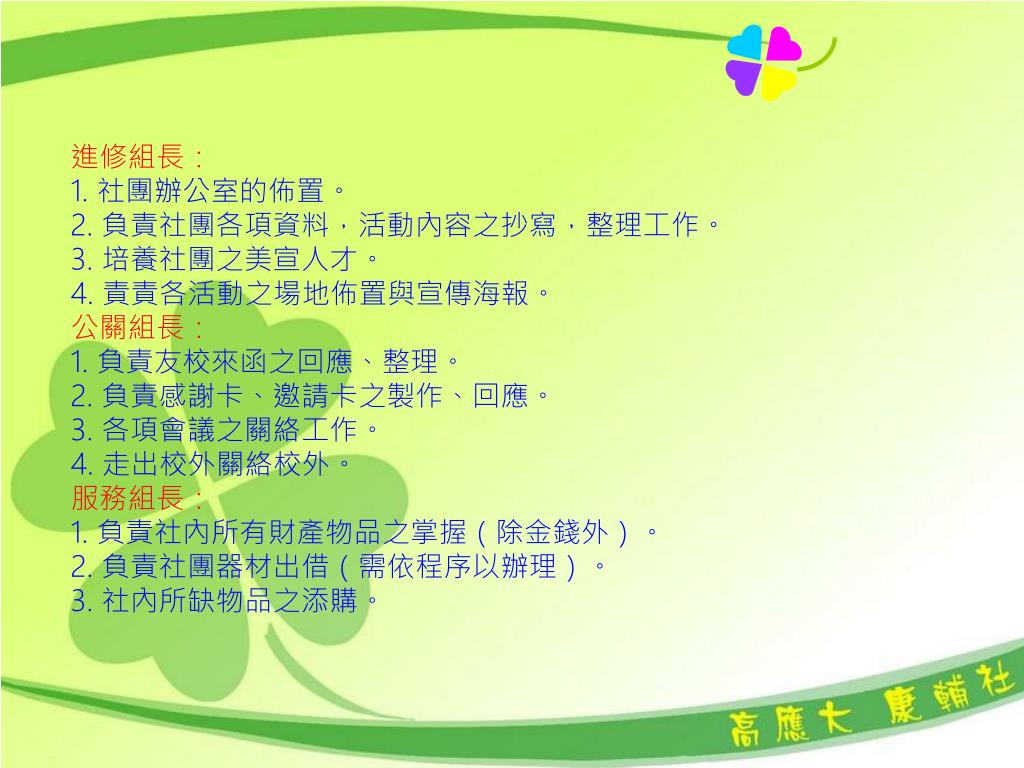 進修組長：
1. 社團辦公室的佈置。
2. 負責社團各項資料，活動內容之抄寫，整理工作。
3. 培養社團之美宣人才。
4. 責責各活動之場地佈置與宣傳海報。
公關組長：
1. 負責友校來函之回應、整理。
2. 負責感謝卡、邀請卡之製作、回應。
3. 各項會議之關絡工作。
4. 走出校外關絡校外。
服務組長：
1. 負責社內所有財產物品之掌握（除金錢外）。
2. 負責社團器材出借（需依程序以辦理）。
3. 社內所缺物品之添購。

高應大 康輔社